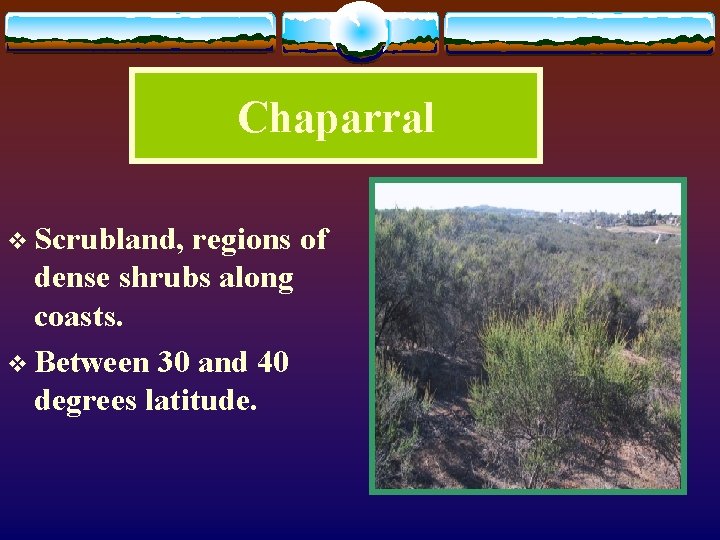 Chaparral

❖ Scrubland, regions of dense shrubs along coasts.

❖ Between 30 and 40 degrees latitude.